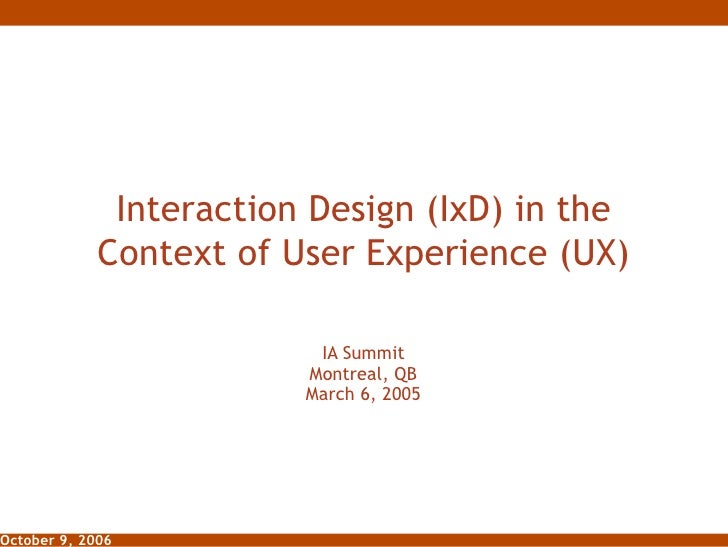 Interaction Design (IxD) in the Context of User Experience (UX)

IA Summit
Montreal, QB
March 6, 2005

October 9, 2006